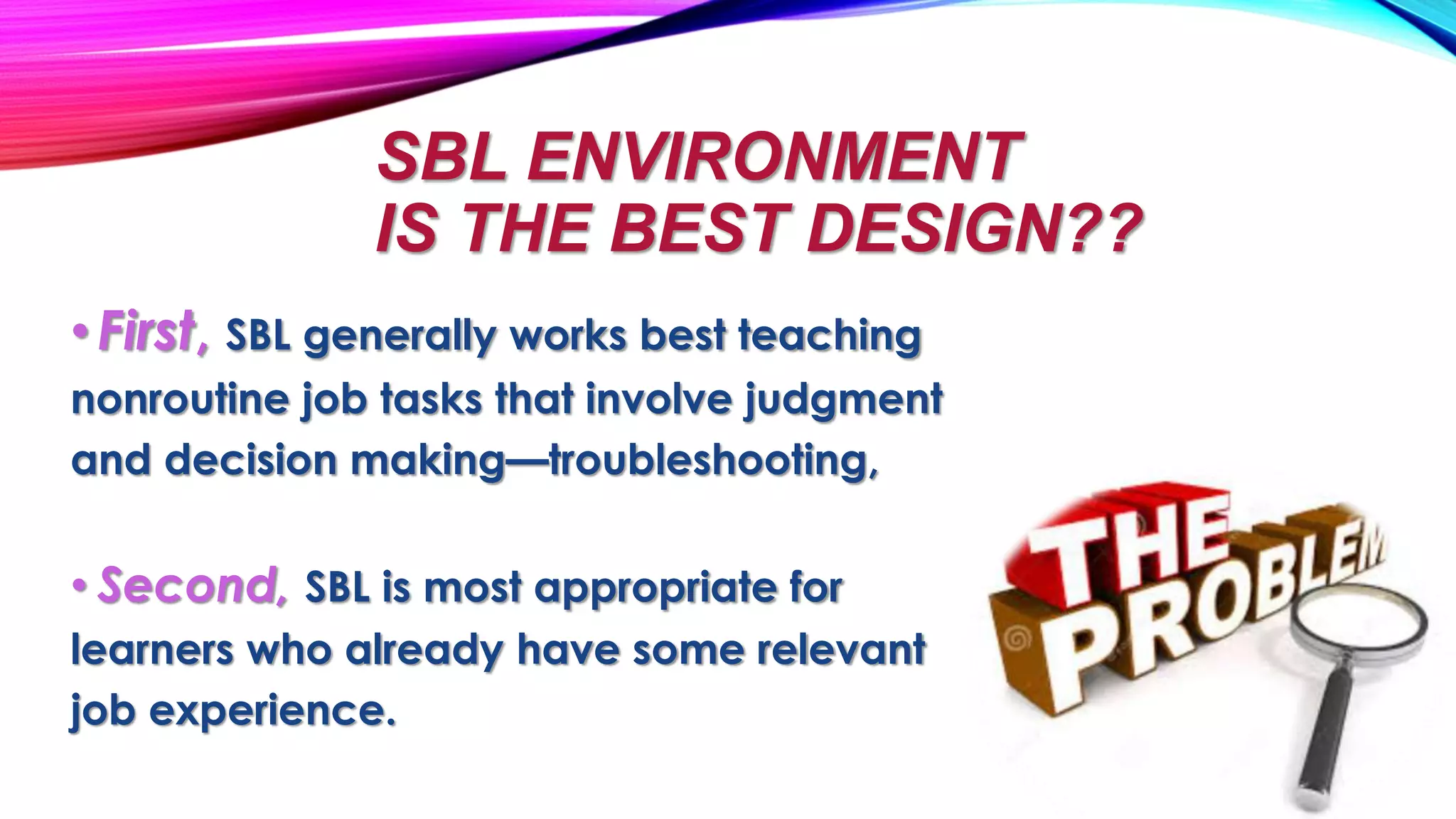 SBL ENVIRONMENT IS THE BEST DESIGN??

• First, SBL generally works best teaching nonroutine job tasks that involve judgment and decision making—troubleshooting,

• Second, SBL is most appropriate for learners who already have some relevant job experience.

THE PROBLEM